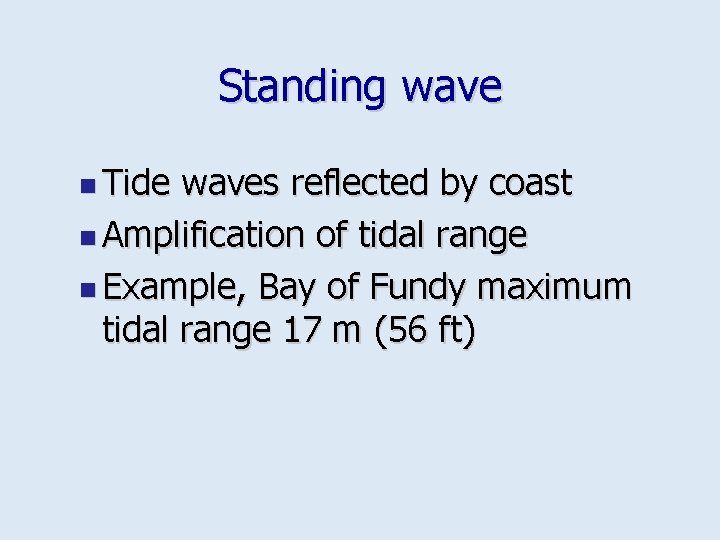 Standing wave

- Tide waves reflected by coast
- Amplification of tidal range
- Example, Bay of Fundy maximum tidal range 17 m (56 ft)